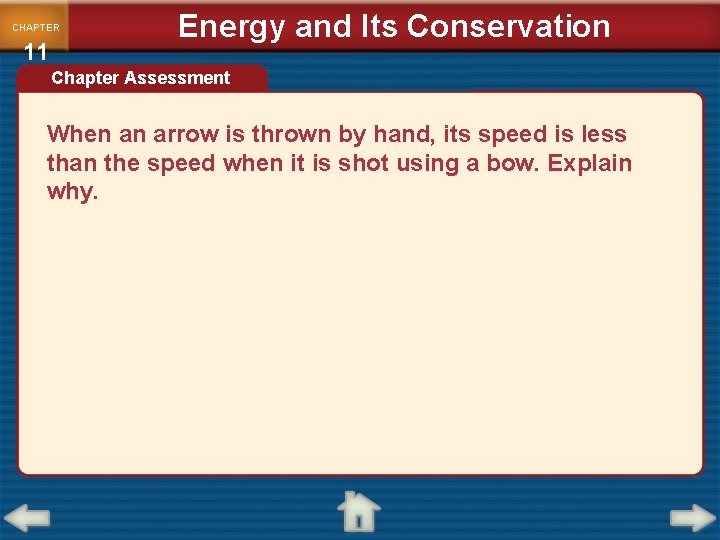 CHAPTER 11

Energy and Its Conservation

Chapter Assessment

When an arrow is thrown by hand, its speed is less than the speed when it is shot using a bow. Explain why.